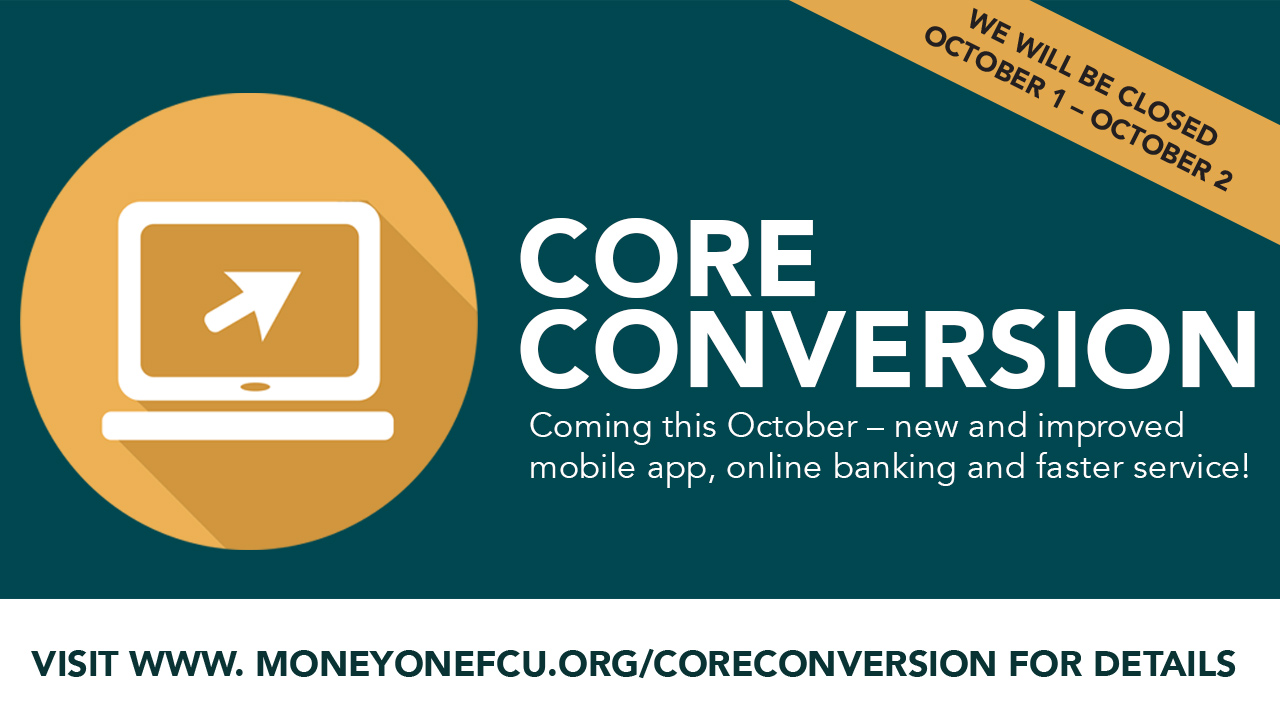 WE WILL BE CLOSED
OCTOBER 1 – OCTOBER 2

CORE CONVERSION

Coming this October – new and improved mobile app, online banking and faster service!

VISIT WWW. MONEYONEFCU.ORG/CORECONVERSION FOR DETAILS